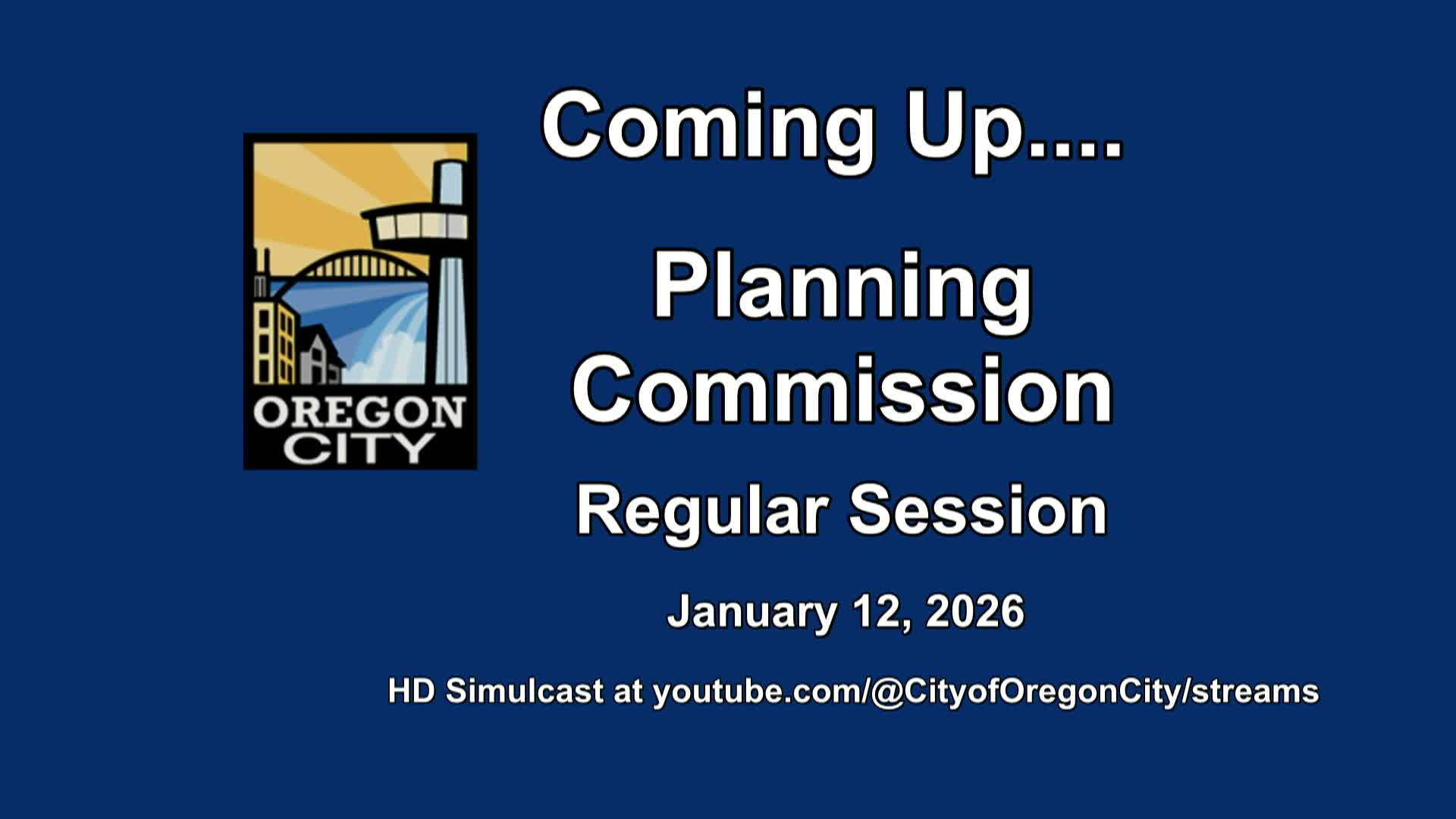 OREGON CITY

Coming Up....

Planning Commission

Regular Session

January 12, 2026

HD Simulcast at youtube.com/@CityofOregonCity/streams